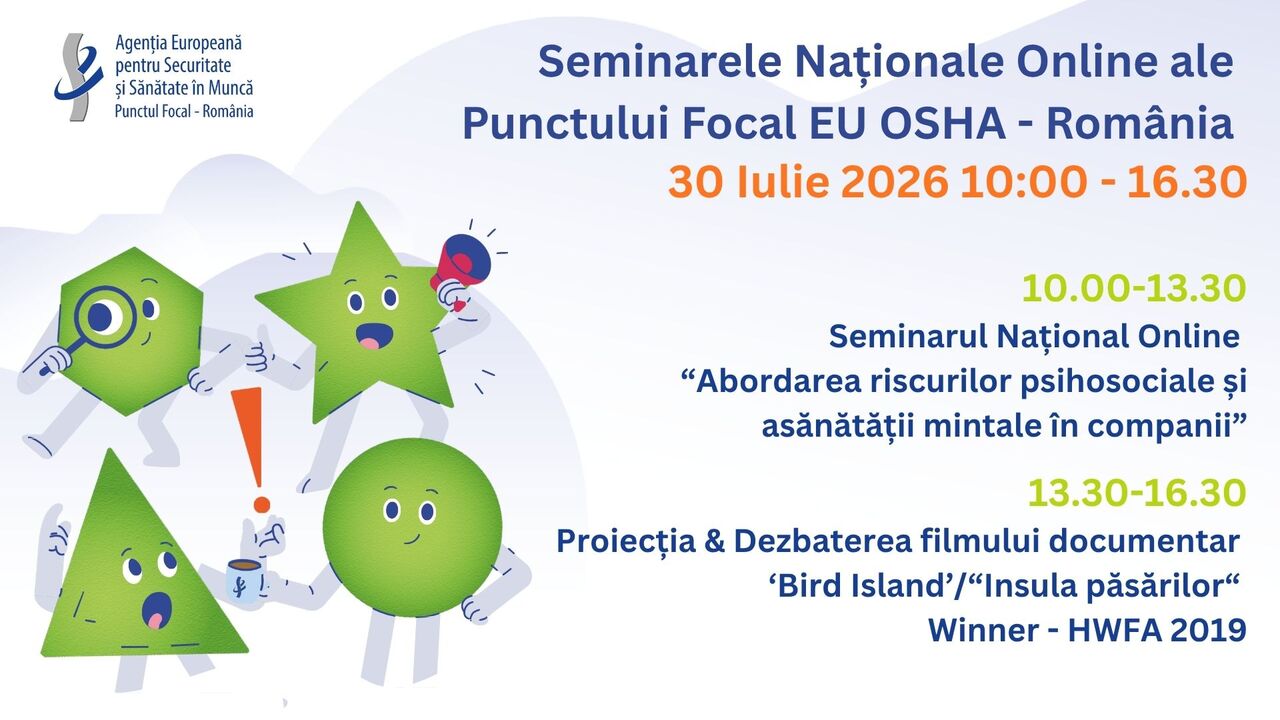 Agenția Europeană pentru Securitate și Sănătate în Muncă
Punctul Focal - România

Seminarele Naționale Online ale Punctului Focal EU OSHA - România
30 Iulie 2026 10:00 - 16.30

10.00-13.30
Seminarul Național Online
“Abordarea riscurilor psihosociale și asănătății mintale în companii”

13.30-16.30
Proiecția & Dezbaterea filmului documentar
‘Bird Island’/“Insula păsărilor“
Winner - HWFA 2019